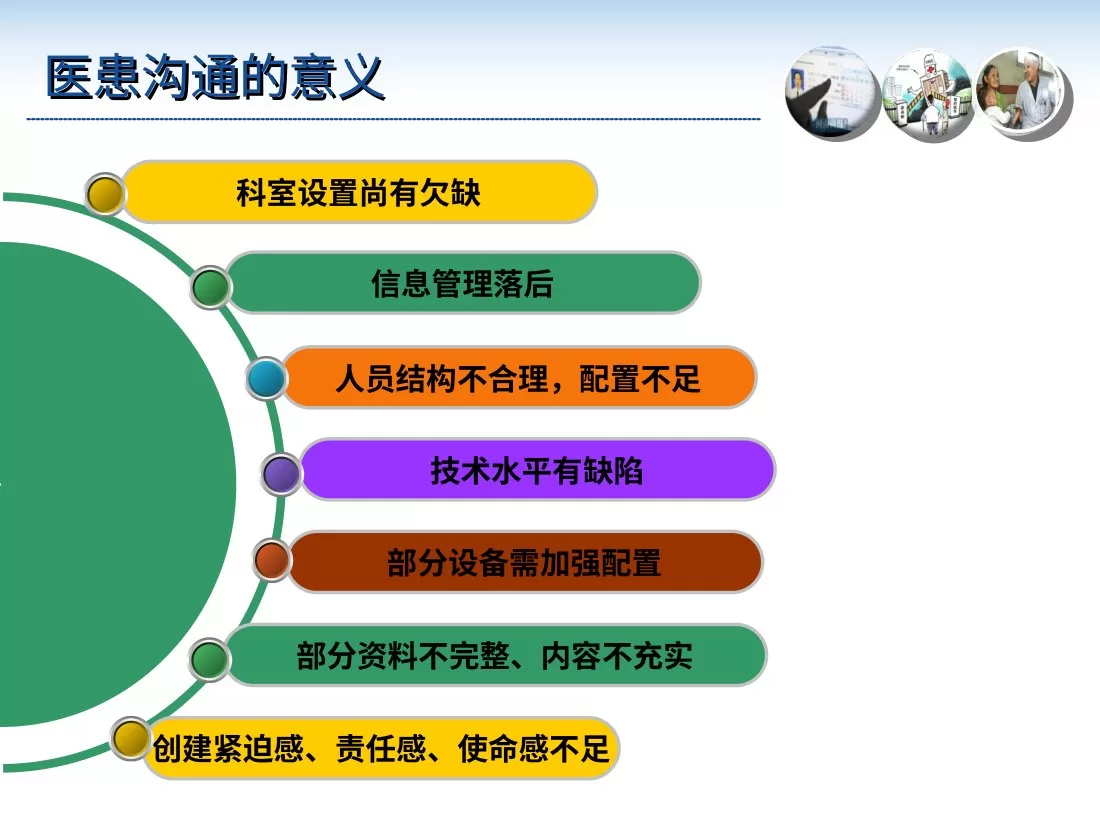 医患沟通的意义

科室设置尚有欠缺

信息管理落后

人员结构不合理，配置不足

技术水平有缺陷

部分设备需加强配置

部分资料不完整、内容不充实

创建紧迫感、责任感、使命感不足